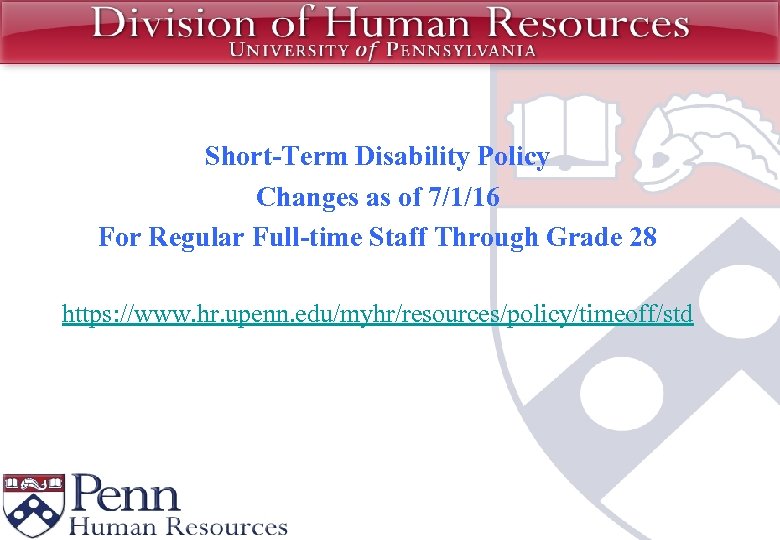 Division of Human Resources
UNIVERSITY of PENNSYLVANIA

Short-Term Disability Policy
Changes as of 7/1/16
For Regular Full-time Staff Through Grade 28

https://www.hr.upenn.edu/myhr/resources/policy/timeoff/std

Penn
Human Resources